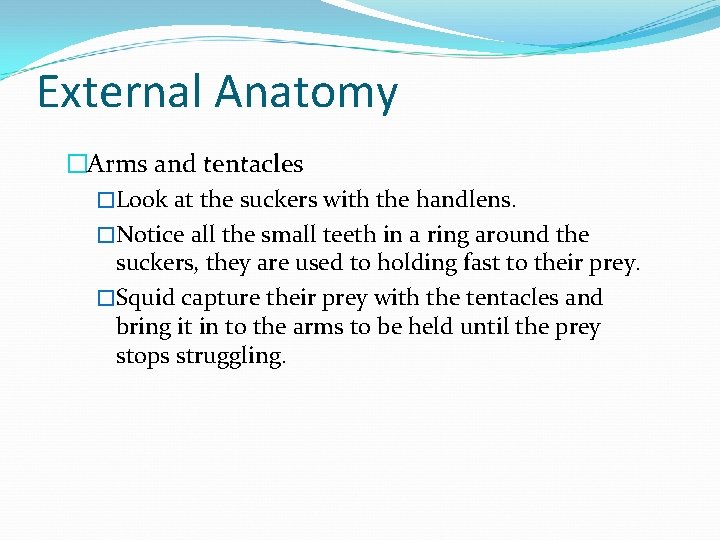 External Anatomy

□Arms and tentacles

□Look at the suckers with the handlens.

□Notice all the small teeth in a ring around the suckers, they are used to holding fast to their prey.

□Squid capture their prey with the tentacles and bring it in to the arms to be held until the prey stops struggling.